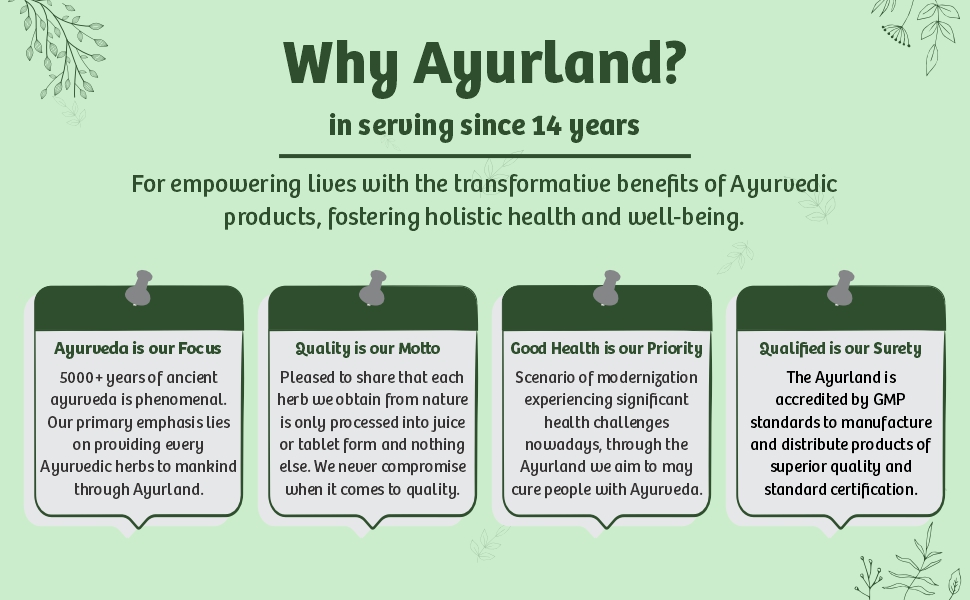 Why Ayurland?

in serving since 14 years

For empowering lives with the transformative benefits of Ayurvedic products, fostering holistic health and well-being.

Ayurveda is our Focus

5000+ years of ancient ayurveda is phenomenal. Our primary emphasis lies on providing every Ayurvedic herbs to mankind through Ayurland.

Quality is our Motto

Pleased to share that each herb we obtain from nature is only processed into juice or tablet form and nothing else. We never compromise when it comes to quality.

Good Health is our Priority

Scenario of modernization experiencing significant health challenges nowadays, through the Ayurland we aim to may cure people with Ayurveda.

Qualified is our Surety

The Ayurland is accredited by GMP standards to manufacture and distribute products of superior quality and standard certification.